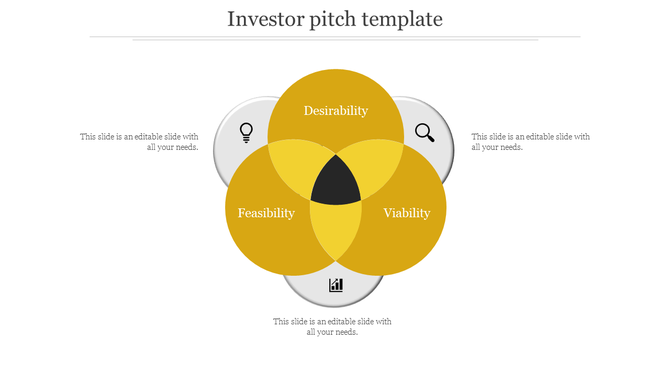 Investor pitch template

This slide is an editable slide with all your needs.

Desirability

This slide is an editable slide with all your needs.

Feasibility

Viability

This slide is an editable slide with all your needs.